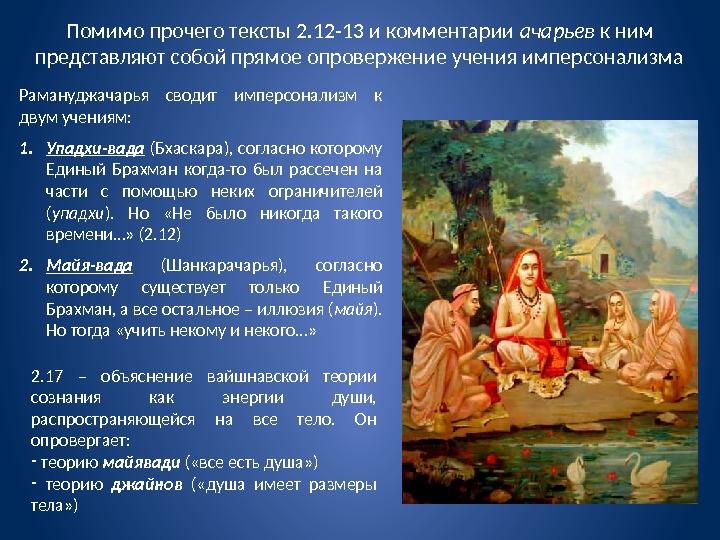 Помимо прочего тексты 2.12-13 и комментарии ачарьев к ним представляют собой прямое опровержение учения имперсонализма

Рамануджачарья сводит имперсонализм к двум учениям:

1. Упадхи-вада (Бхаскара), согласно которому Единый Брахман когда-то был рассечен на части с помощью неких ограничителей (упадхи). Но «Не было никогда такого времени…» (2.12)

2. Майя-вада (Шанкарачарья), согласно которому существует только Единый Брахман, а все остальное – иллюзия (майя). Но тогда «учить некому и некого…»

2.17 – объяснение вайшнавской теории сознания как энергии души, распространяющейся на все тело. Он опровергает:
- теорию майявади («все есть душа»)
- теорию джайнов («душа имеет размеры тела»)